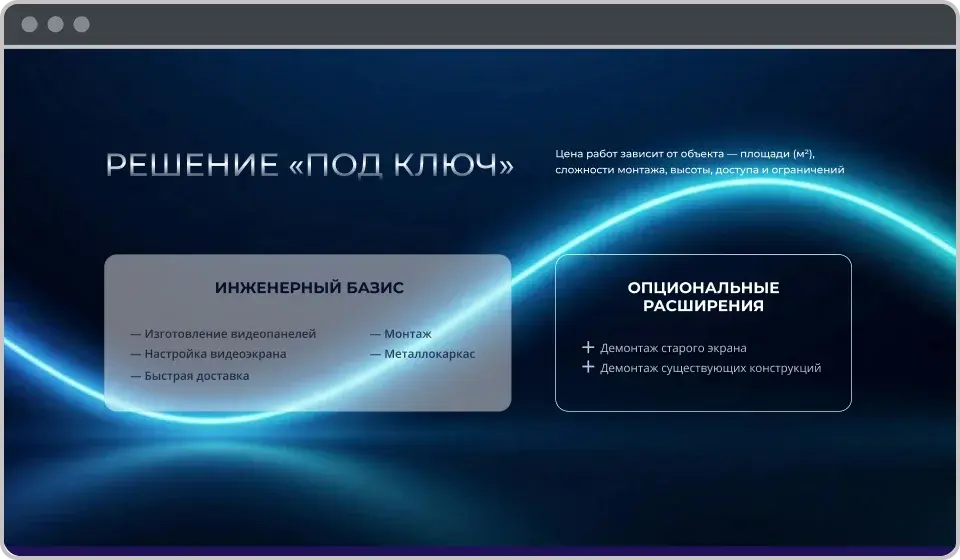 РЕШЕНИЕ «ПОД КЛЮЧ»

Цена работ зависит от объекта — площади (м²), сложности монтажа, высоты, доступа и ограничений

ИНЖЕНЕРНЫЙ БАЗИС

— Изготовление видеопанелей
— Настройка видеоэкрана
— Быстрая доставка

— Монтаж
— Металлокаркас

ОПЦИОНАЛЬНЫЕ РАСШИРЕНИЯ

+ Демонтаж старого экрана
+ Демонтаж существующих конструкций